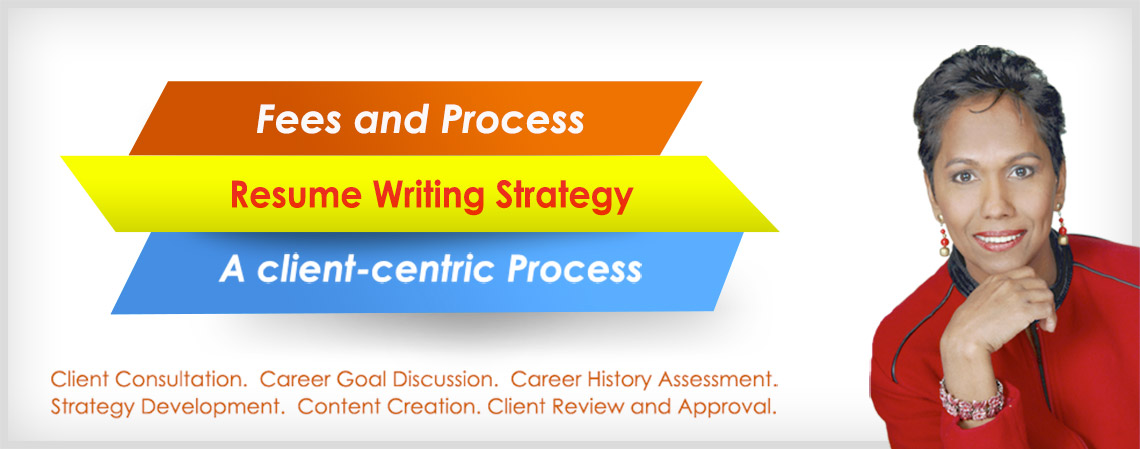 Fees and Process

Resume Writing Strategy

A client-centric Process

Client Consultation. Career Goal Discussion. Career History Assessment. Strategy Development. Content Creation. Client Review and Approval.